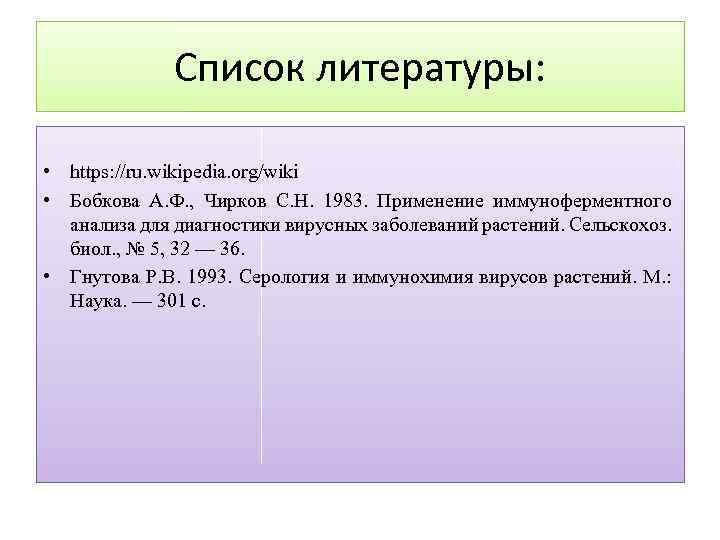 Список литературы:

• https://ru.wikipedia.org/wiki
• Бобкова А.Ф., Чирков С.Н. 1983. Применение иммуноферментного анализа для диагностики вирусных заболеваний растений. Сельскохоз. биол., № 5, 32 — 36.
• Гнутова Р.В. 1993. Серология и иммунохимия вирусов растений. М.: Наука. — 301 с.